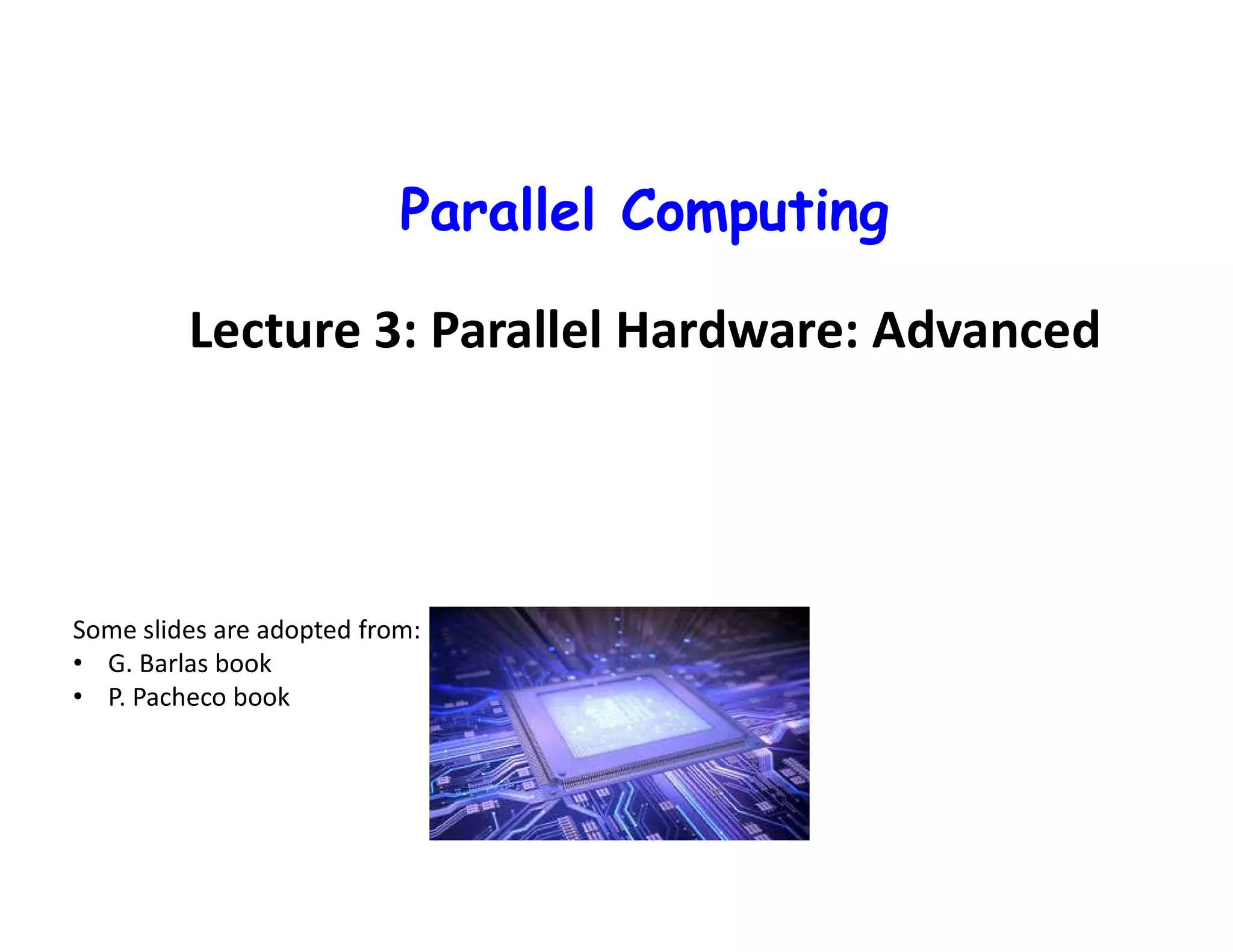 Parallel Computing

Lecture 3: Parallel Hardware: Advanced

Some slides are adopted from:
• G. Barlas book
• P. Pacheco book